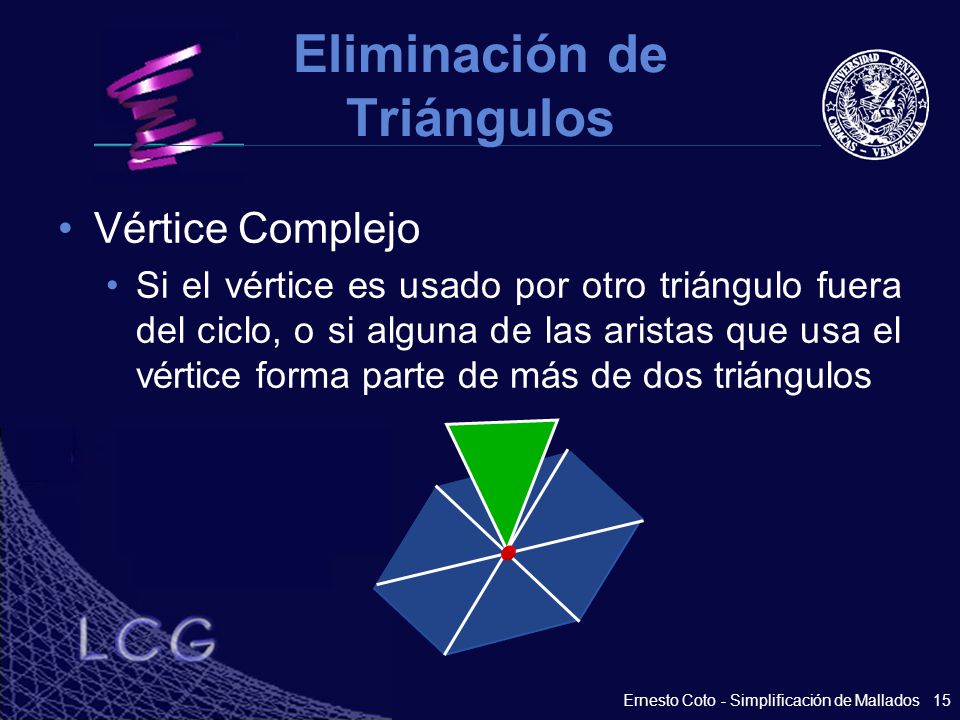 Eliminación de Triángulos

UNIVERSIDAD CENTRAL CARACAS - VENEZUELA

• Vértice Complejo
  • Si el vértice es usado por otro triángulo fuera del ciclo, o si alguna de las aristas que usa el vértice forma parte de más de dos triángulos

LCG

Ernesto Coto - Simplificación de Mallados 15